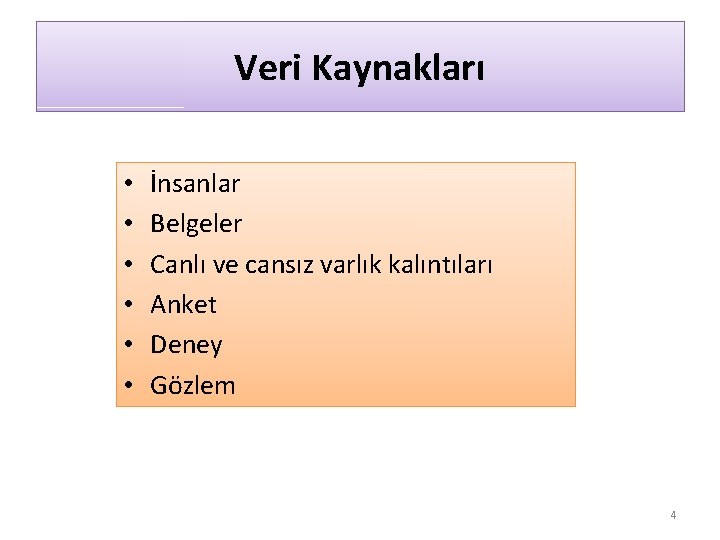 Veri Kaynakları

• İnsanlar
• Belgeler
• Canlı ve cansız varlık kalıntıları
• Anket
• Deney
• Gözlem

4